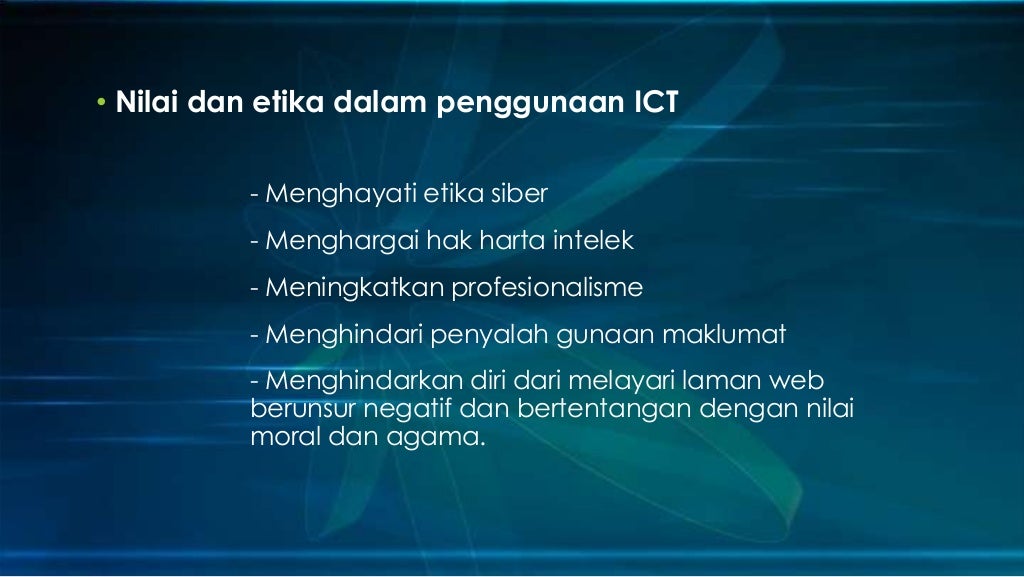 • Nilai dan etika dalam penggunaan ICT

- Menghayati etika siber

- Menghargai hak harta intelek

- Meningkatkan profesionalisme

- Menghindari penyalah gunaan maklumat

- Menghindarkan diri dari melayari laman web berunsur negatif dan bertentangan dengan nilai moral dan agama.